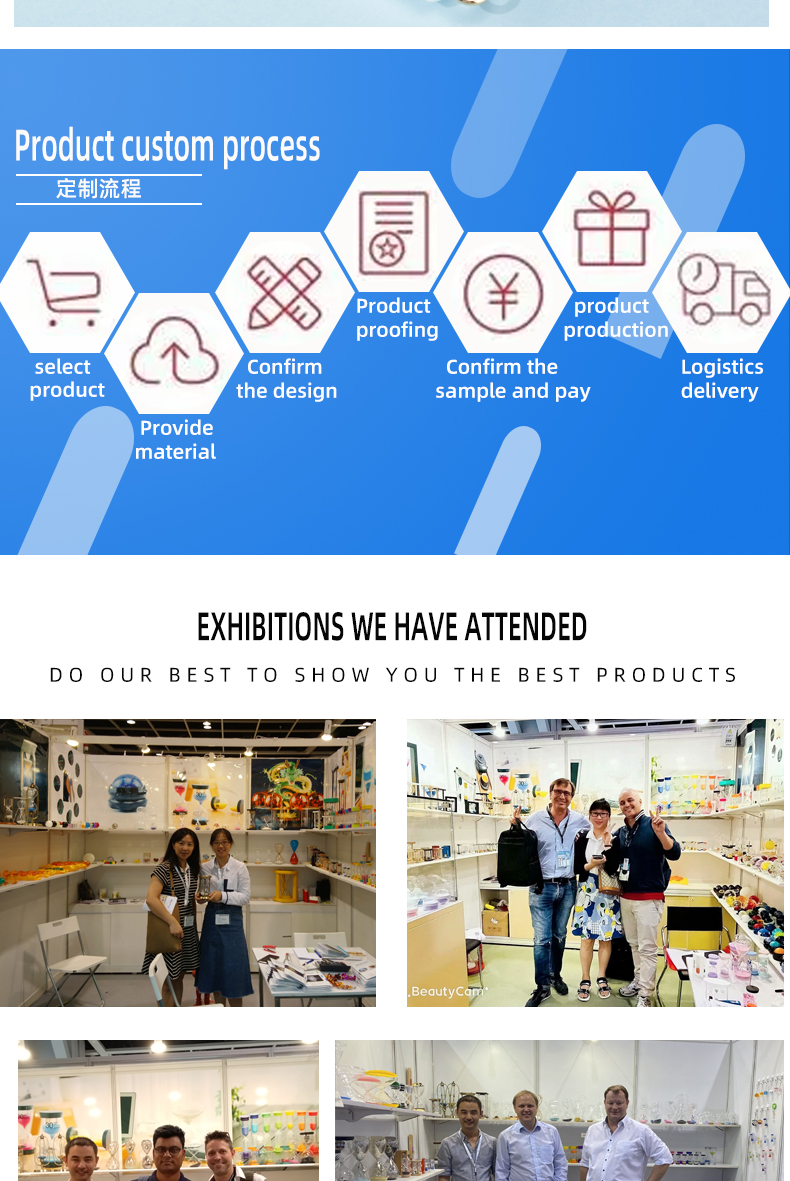 Product custom process

定制流程

select product

Provide material

Confirm the design

Product proofing

Confirm the sample and pay

product production

Logistics delivery

EXHIBITIONS WE HAVE ATTENDED

DO OUR BEST TO SHOW YOU THE BEST PRODUCTS

BeautyCam